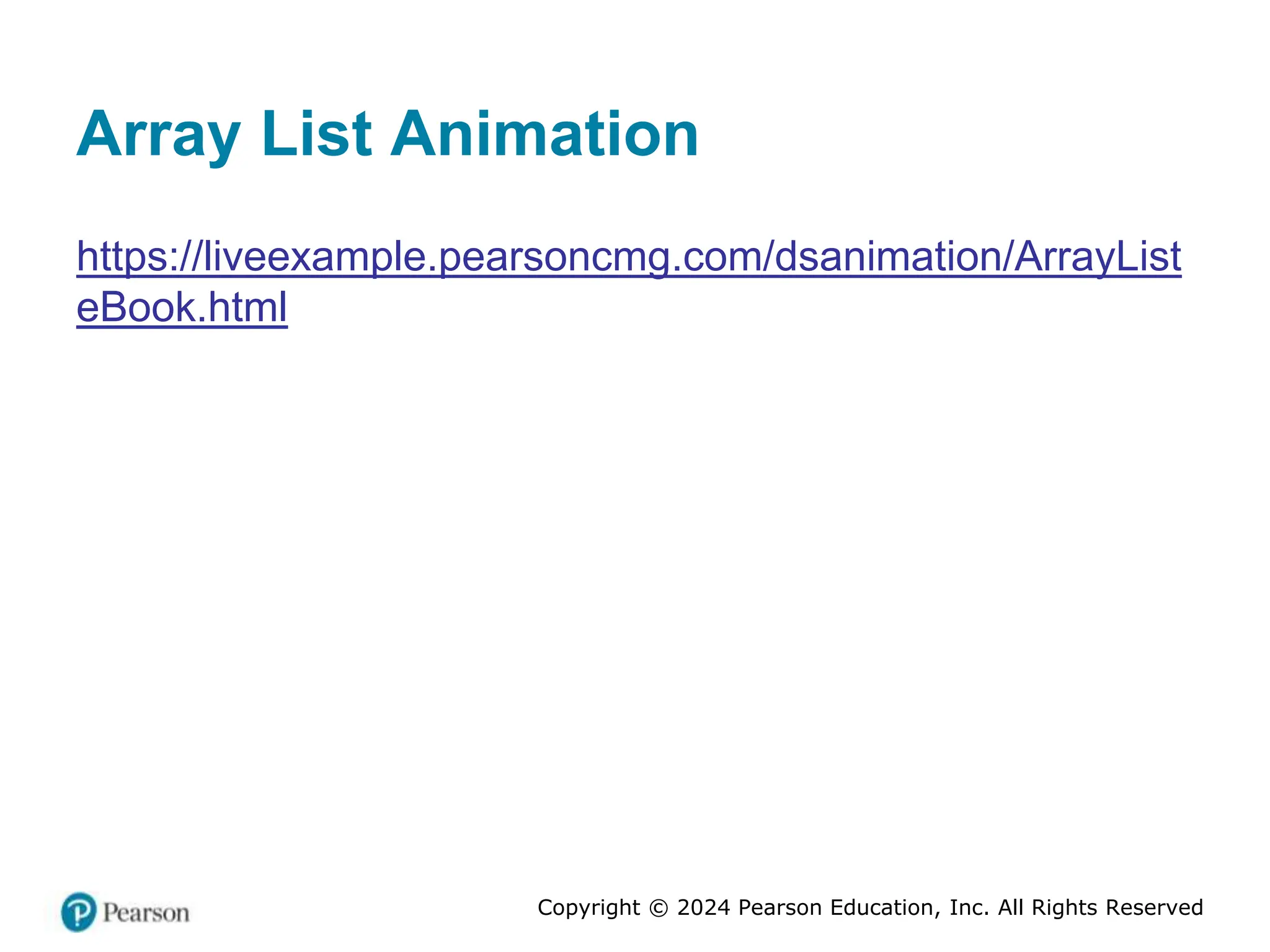 Array List Animation

https://liveexample.pearsoncmg.com/dsanimation/ArrayListeBook.html

Pearson

Copyright © 2024 Pearson Education, Inc. All Rights Reserved